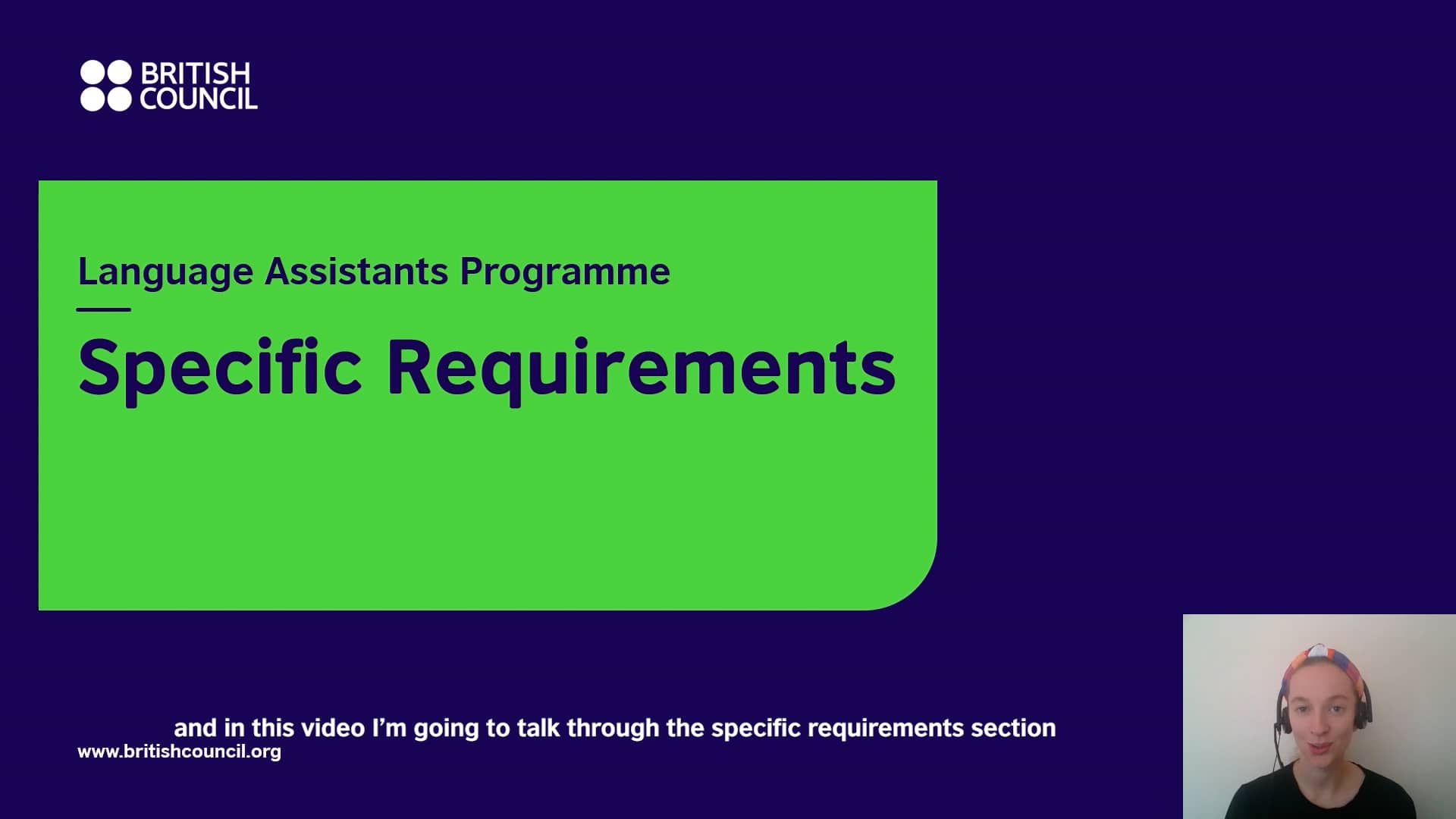 BRITISH COUNCIL

Language Assistants Programme

Specific Requirements

and in this video I'm going to talk through the specific requirements section

www.britishcouncil.org